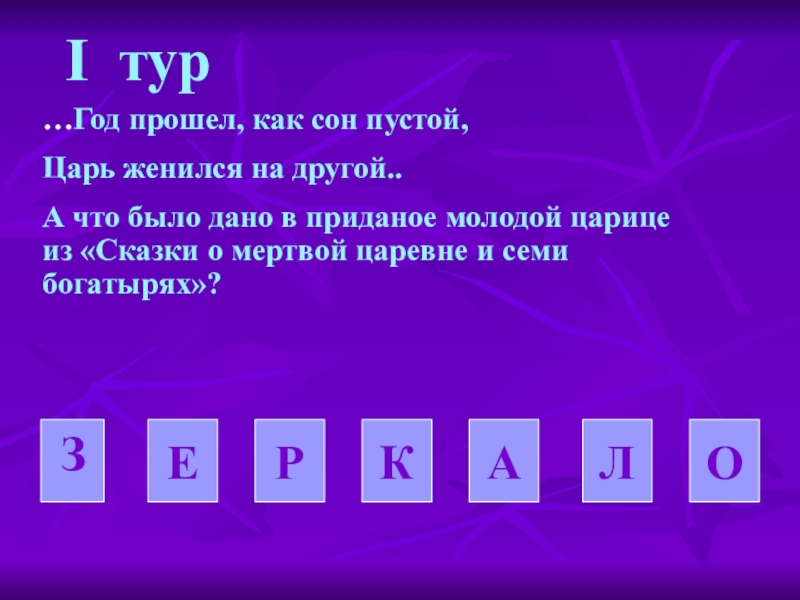 I тур

…Год прошел, как сон пустой,

Царь женился на другой..

А что было дано в приданое молодой царице из «Сказки о мертвой царевне и семи богатырях»?

З Е Р К А Л О